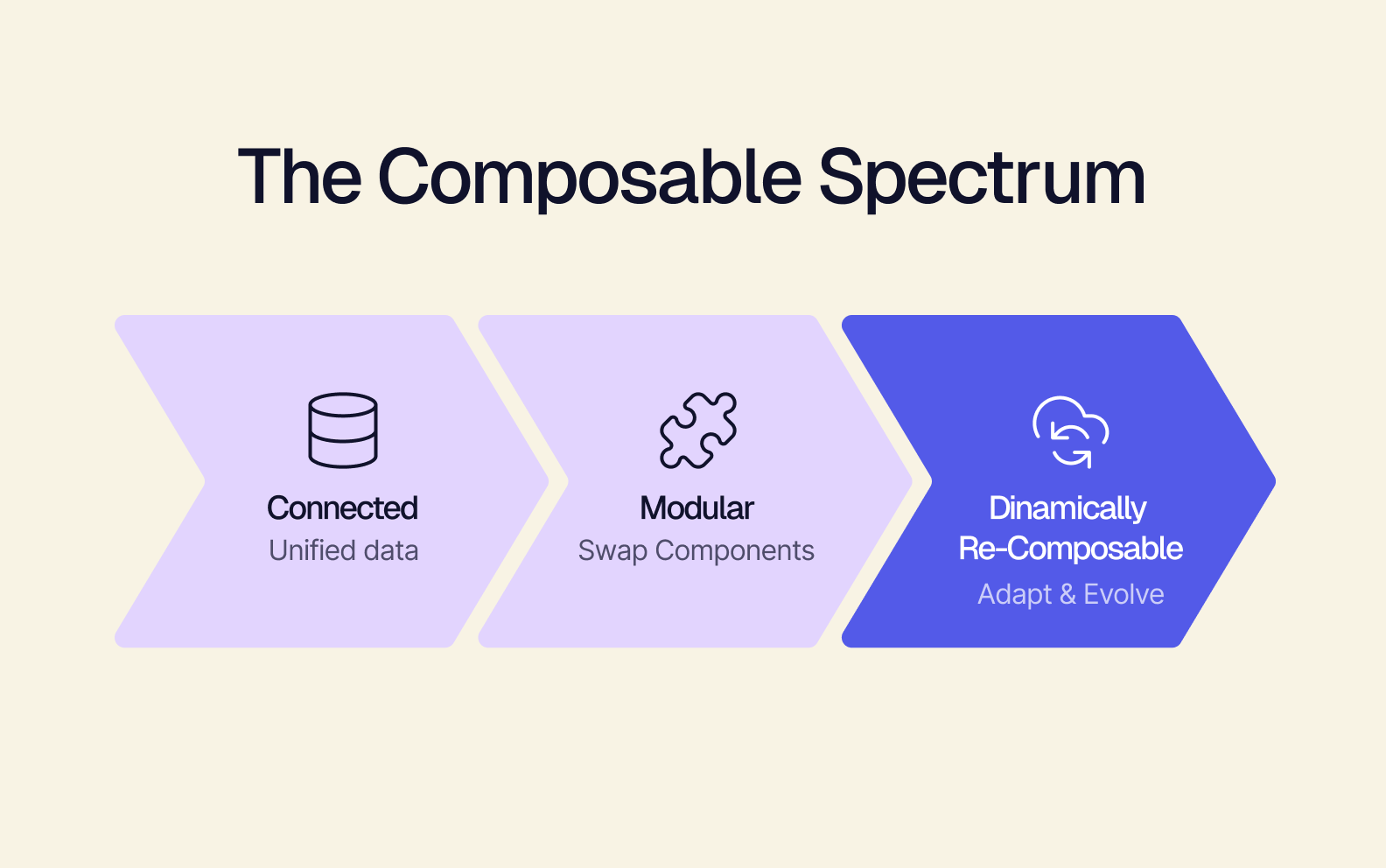 The Composable Spectrum

Connected
Unified data

Modular
Swap Components

Dinamically Re-Composable
Adapt & Evolve